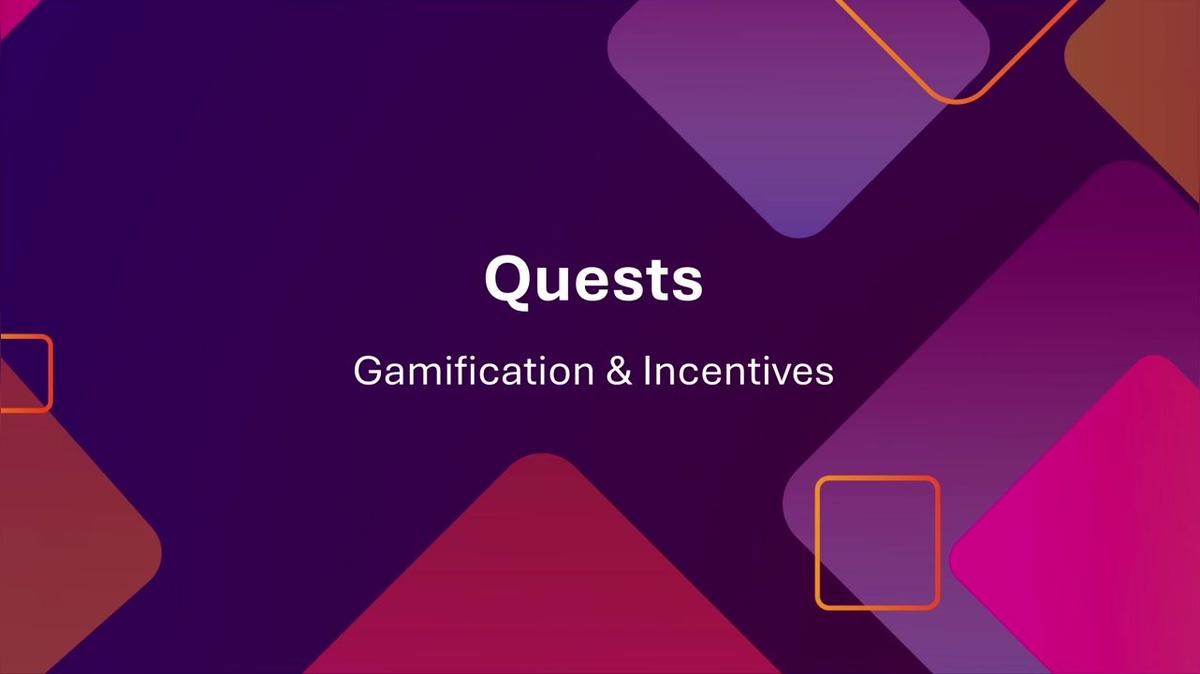 Quests

Gamification & Incentives